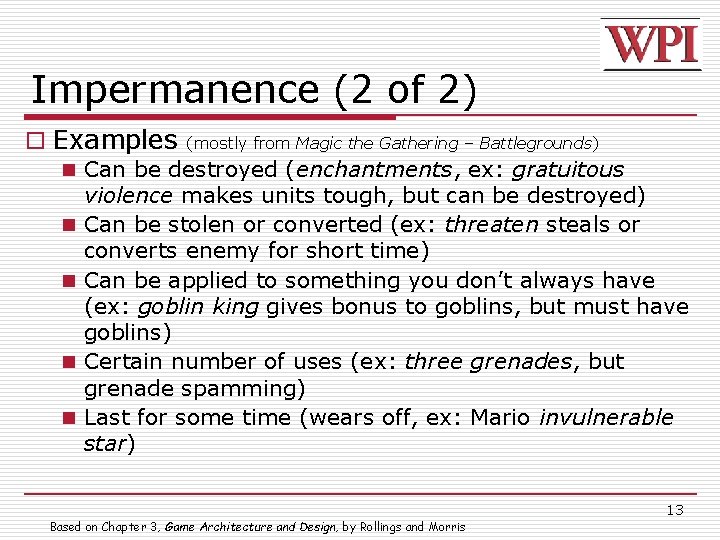 WPI

Impermanence (2 of 2)

Examples (mostly from Magic the Gathering – Battlegrounds)

Can be destroyed (enchantments, ex: gratuitous violence makes units tough, but can be destroyed)

Can be stolen or converted (ex: threaten steals or converts enemy for short time)

Can be applied to something you don't always have (ex: goblin king gives bonus to goblins, but must have goblins)

Certain number of uses (ex: three grenades, but grenade spamming)

Last for some time (wears off, ex: Mario invulnerable star)

13

Based on Chapter 3, Game Architecture and Design, by Rollings and Morris